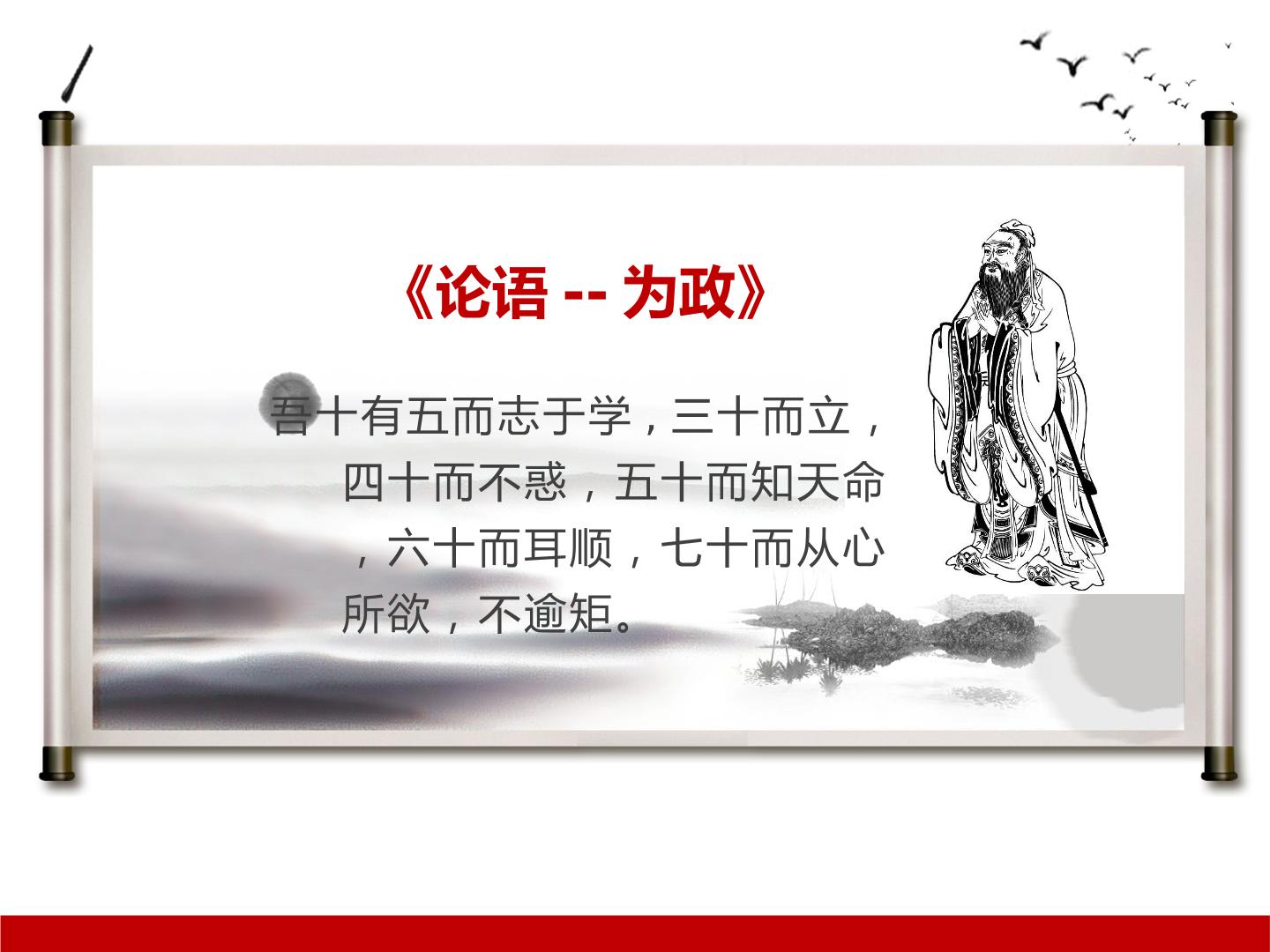 《论语 -- 为政》

吾十有五而志于学，三十而立，四十而不惑，五十而知天命，六十而耳顺，七十而从心所欲，不逾矩。